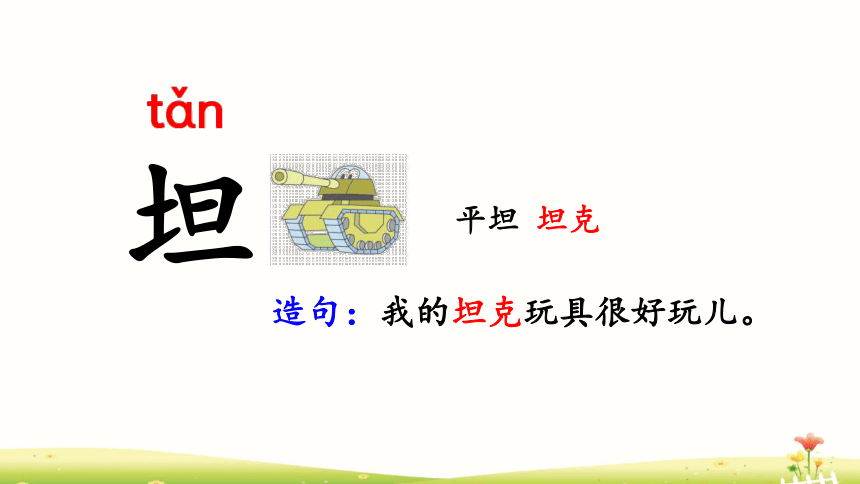 tǎn

坦

平坦 坦克

造句：我的坦克玩具很好玩儿。